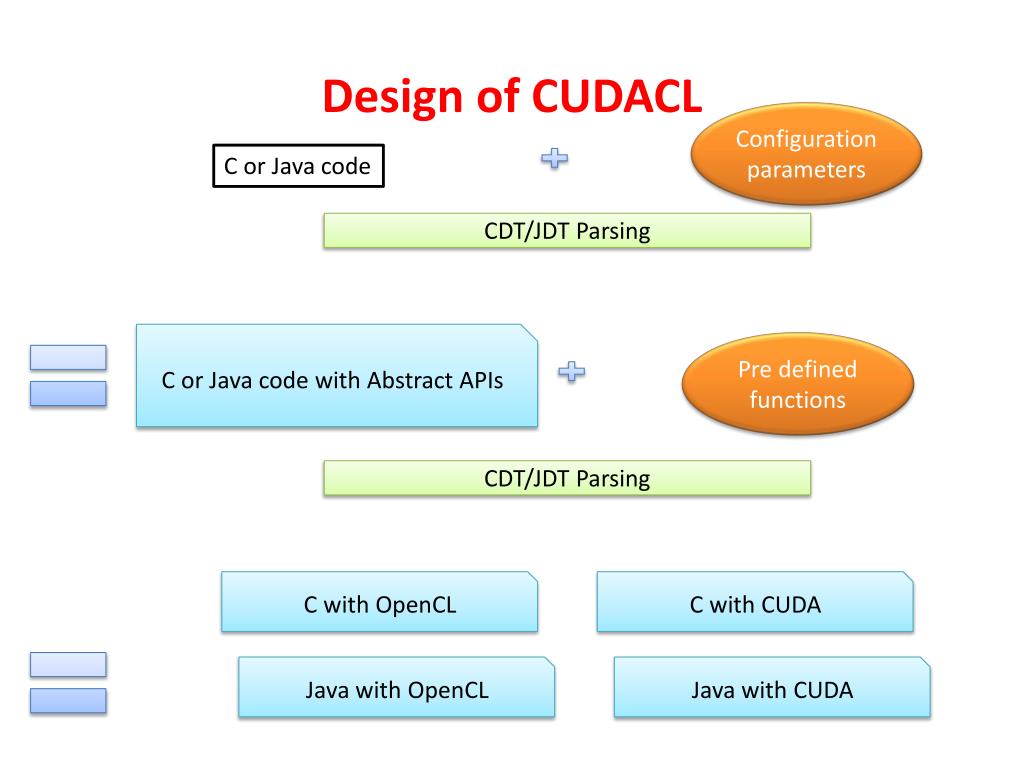 Design of CUDACL

C or Java code

Configuration parameters

CDT/JDT Parsing

C or Java code with Abstract APIs

Pre defined functions

CDT/JDT Parsing

C with OpenCL

C with CUDA

Java with OpenCL

Java with CUDA